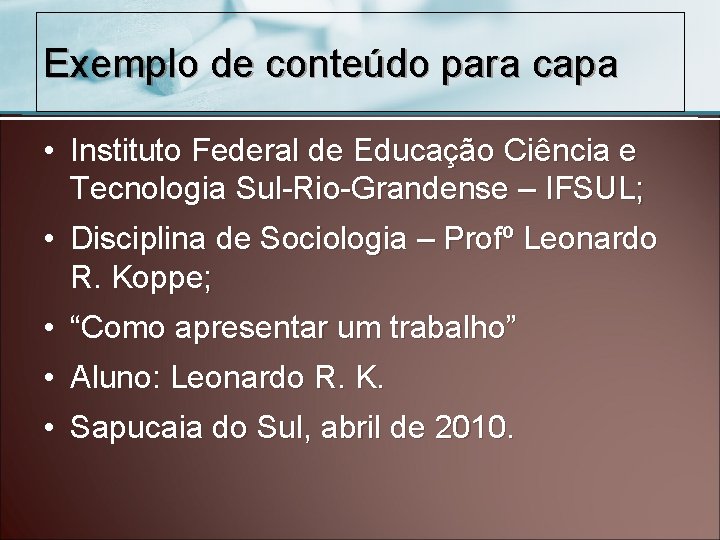 Exemplo de conteúdo para capa

• Instituto Federal de Educação Ciência e Tecnologia Sul-Rio-Grandense – IFSUL;
• Disciplina de Sociologia – Profº Leonardo R. Koppe;
• “Como apresentar um trabalho”
• Aluno: Leonardo R. K.
• Sapucaia do Sul, abril de 2010.